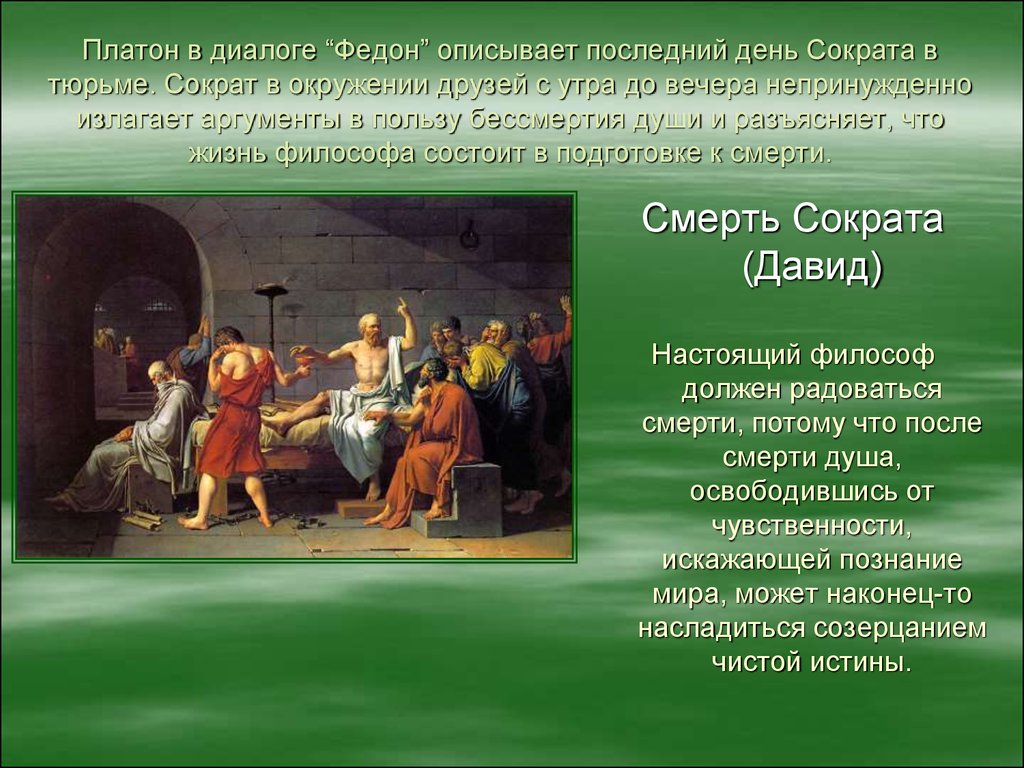 Платон в диалоге “Федон” описывает последний день Сократа в тюрьме. Сократ в окружении друзей с утра до вечера непринужденно излагает аргументы в пользу бессмертия души и разъясняет, что жизнь философа состоит в подготовке к смерти.

Смерть Сократа (Давид)

Настоящий философ должен радоваться смерти, потому что после смерти душа, освободившись от чувственности, искажающей познание мира, может наконец-то насладиться созерцанием чистой истины.